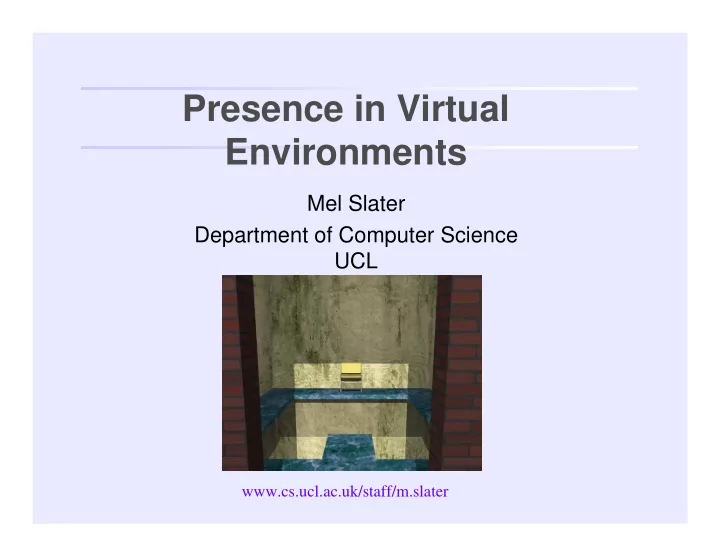 Presence in Virtual Environments

Mel Slater

Department of Computer Science
UCL

www.cs.ucl.ac.uk/staff/m.slater